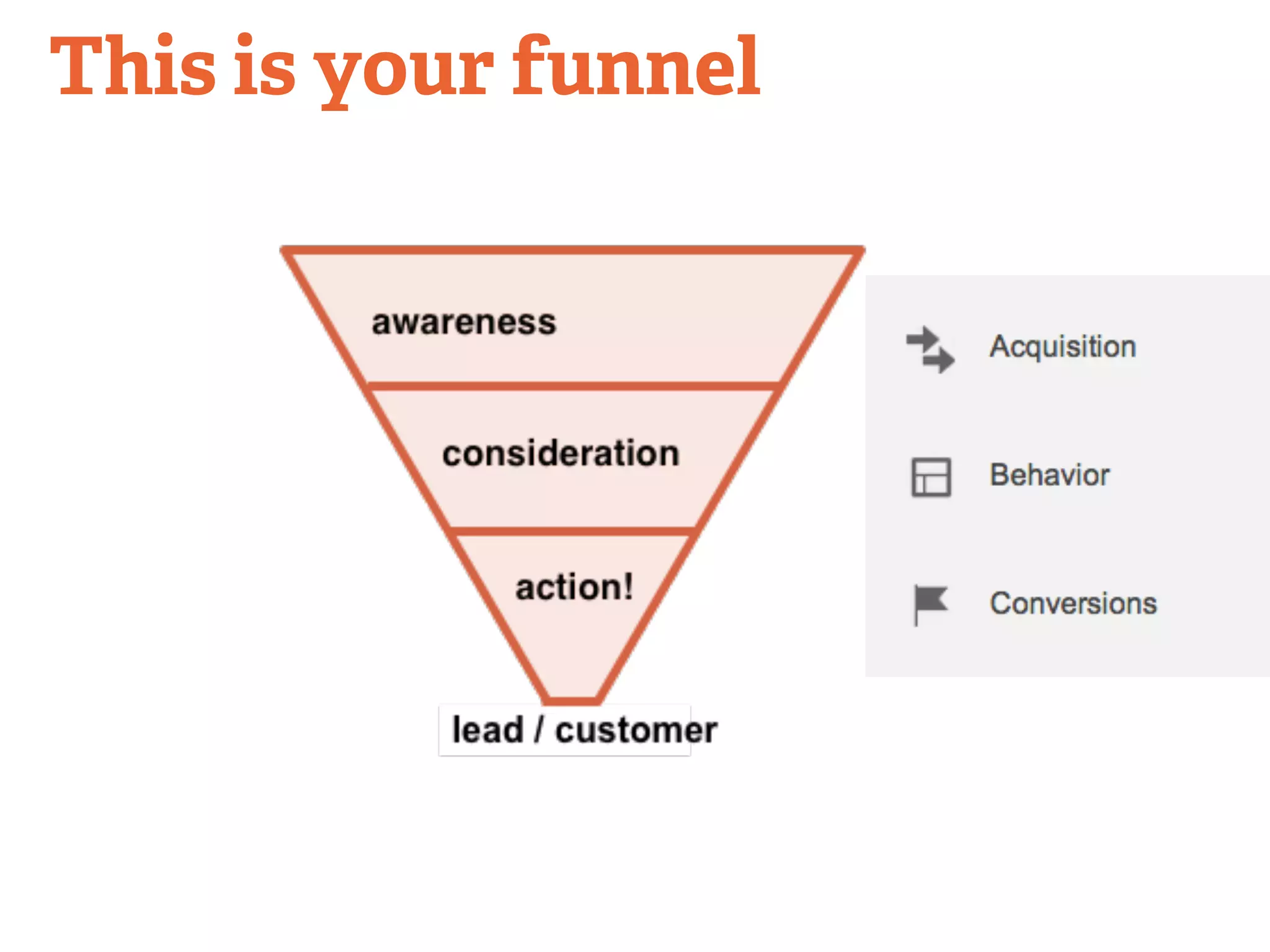 This is your funnel

awareness

consideration

action!

lead / customer

Acquisition

Behavior

Conversions